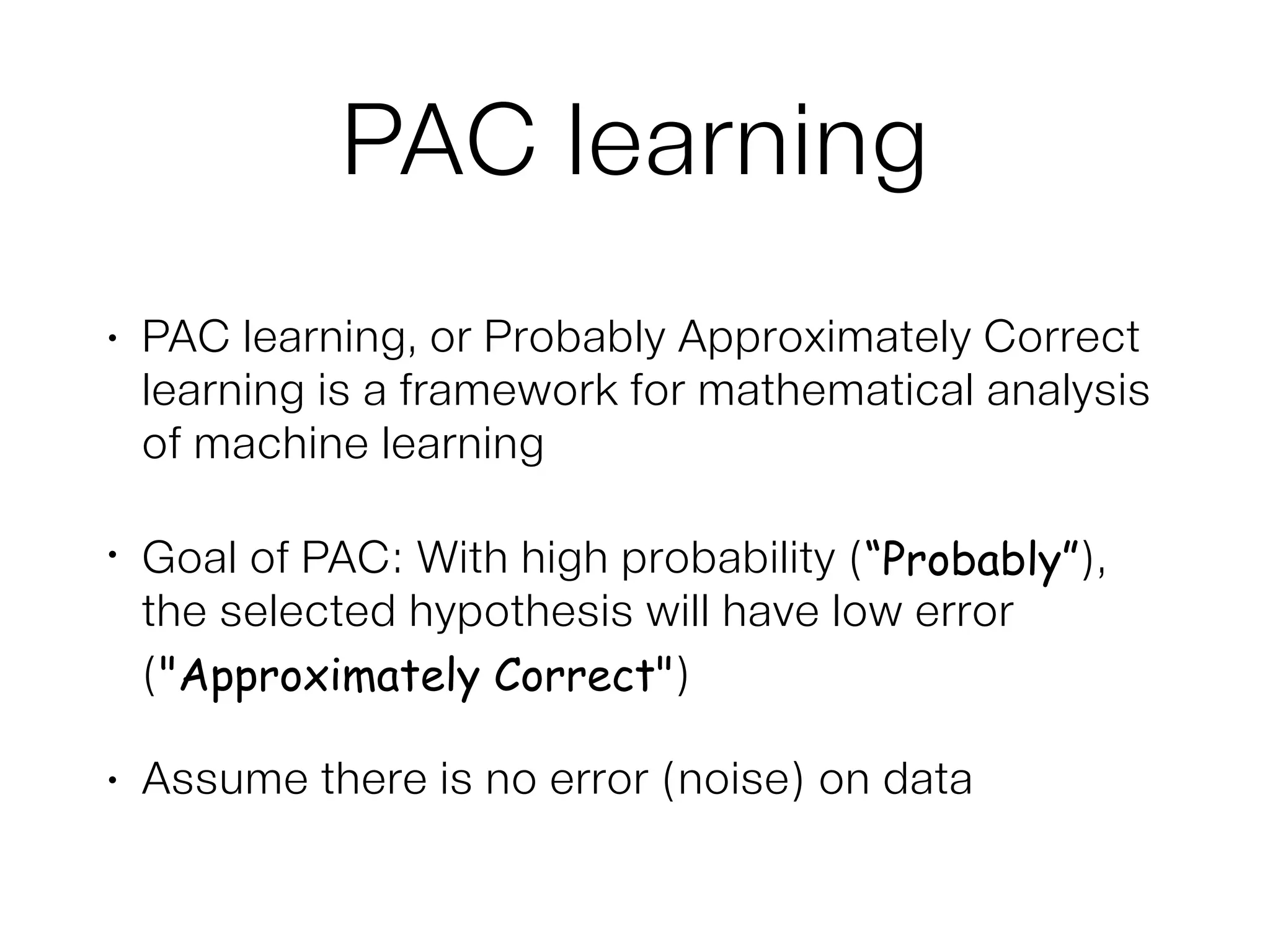 PAC learning

• PAC learning, or Probably Approximately Correct learning is a framework for mathematical analysis of machine learning

• Goal of PAC: With high probability (“Probably”), the selected hypothesis will have low error ("Approximately Correct")

• Assume there is no error (noise) on data